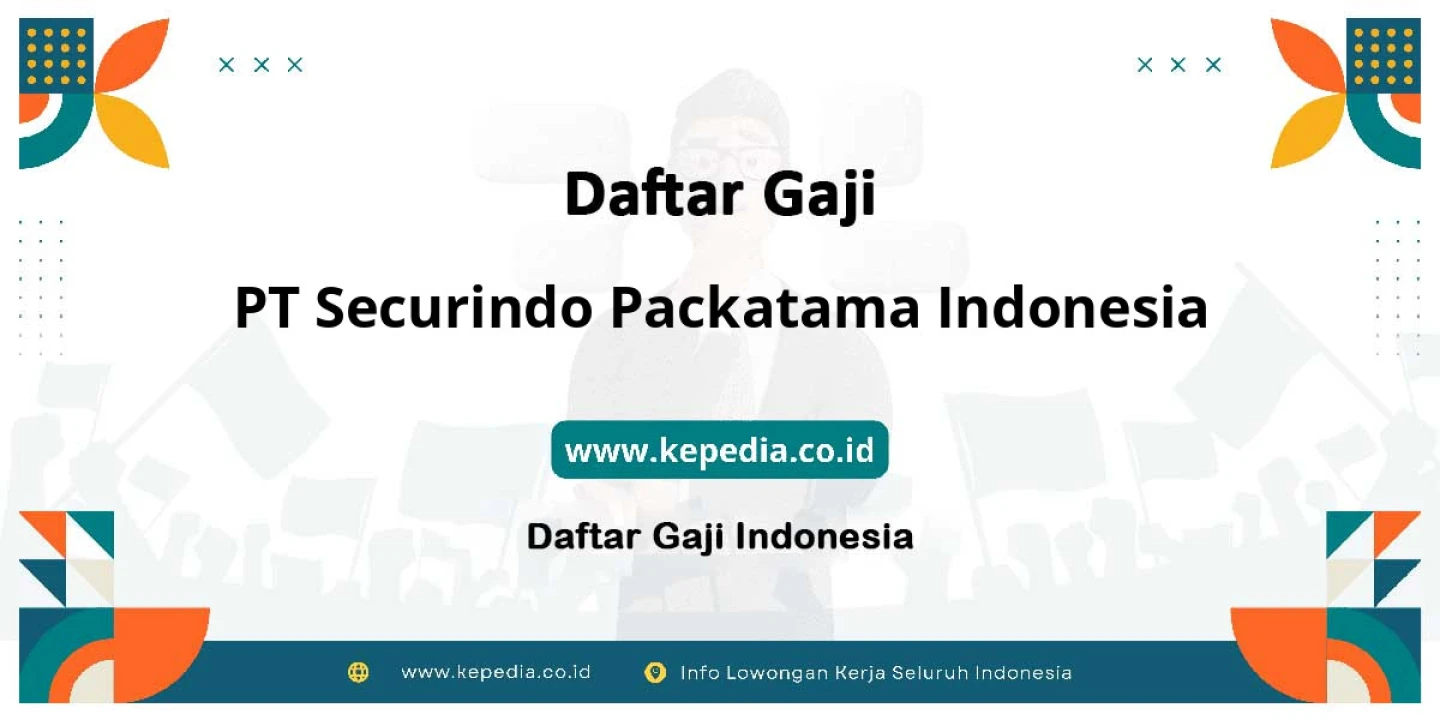 Daftar Gaji

PT Securindo Packatama Indonesia

www.kepedia.co.id

Daftar Gaji Indonesia

www.kepedia.co.id Info Lowongan Kerja Seluruh Indonesia